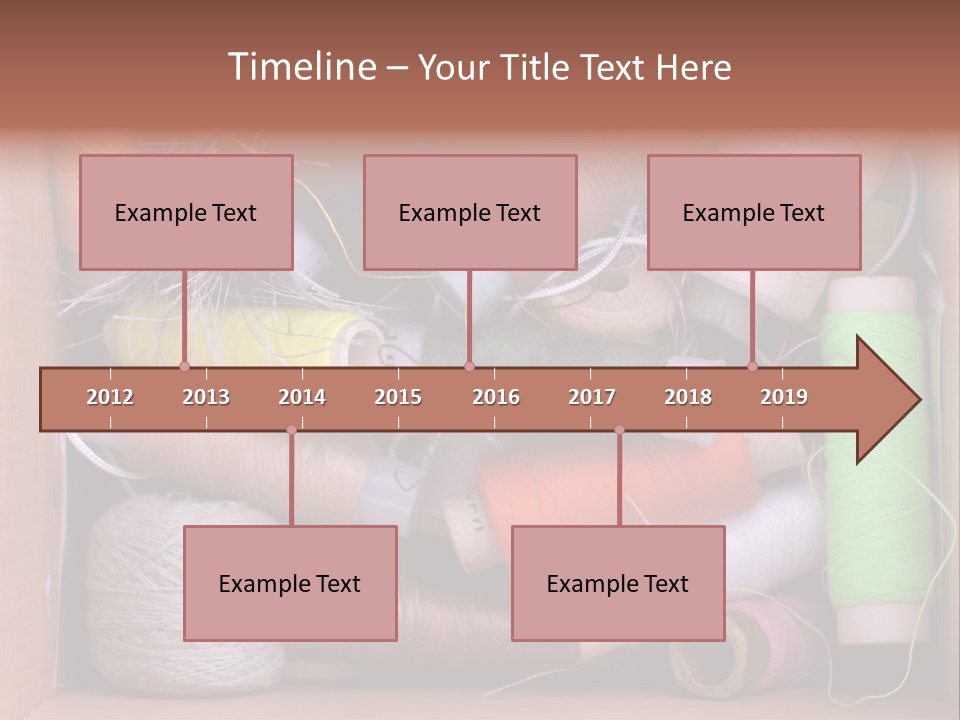 Timeline – Your Title Text Here

Example Text

Example Text

Example Text

2012 2013 2014 2015 2016 2017 2018 2019

Example Text

Example Text